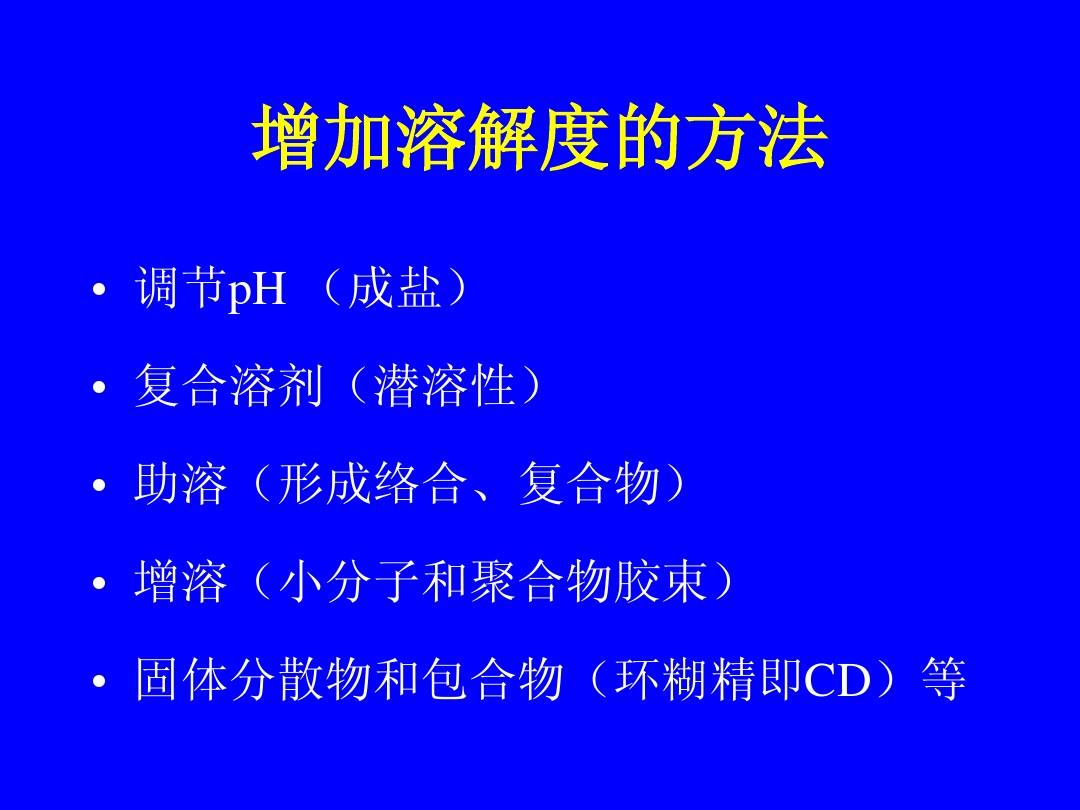 增加溶解度的方法

• 调节pH （成盐）
• 复合溶剂（潜溶性）
• 助溶（形成络合、复合物）
• 增溶（小分子和聚合物胶束）
• 固体分散物和包合物（环糊精即CD）等